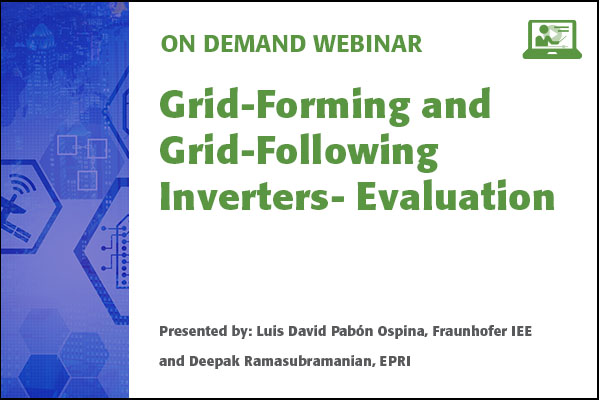 ON DEMAND WEBINAR

Grid-Forming and Grid-Following Inverters- Evaluation

Presented by: Luis David Pabón Ospina, Fraunhofer IEE and Deepak Ramasubramanian, EPRI